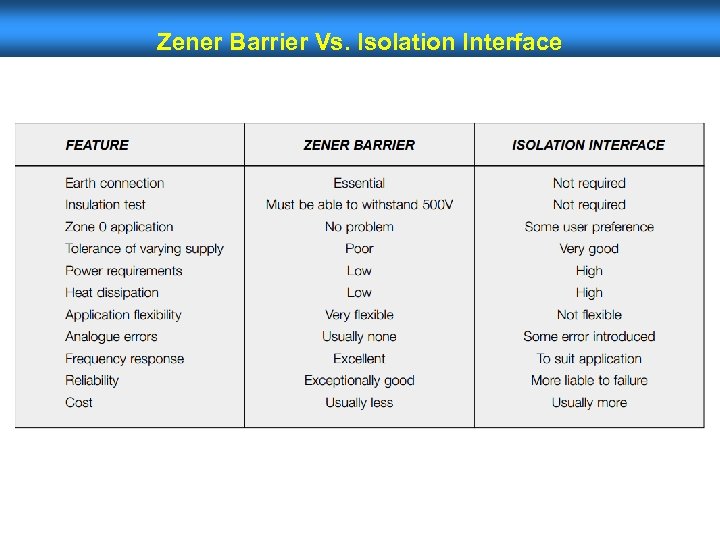 Zener Barrier Vs. Isolation Interface

| FEATURE | ZENER BARRIER | ISOLATION INTERFACE |
|---|---|---|
| Earth connection | Essential | Not required |
| Insulation test | Must be able to withstand 500V | Not required |
| Zone 0 application | No problem | Some user preference |
| Tolerance of varying supply | Poor | Very good |
| Power requirements | Low | High |
| Heat dissipation | Low | High |
| Application flexibility | Very flexible | Not flexible |
| Analogue errors | Usually none | Some error introduced |
| Frequency response | Excellent | To suit application |
| Reliability | Exceptionally good | More liable to failure |
| Cost | Usually less | Usually more |